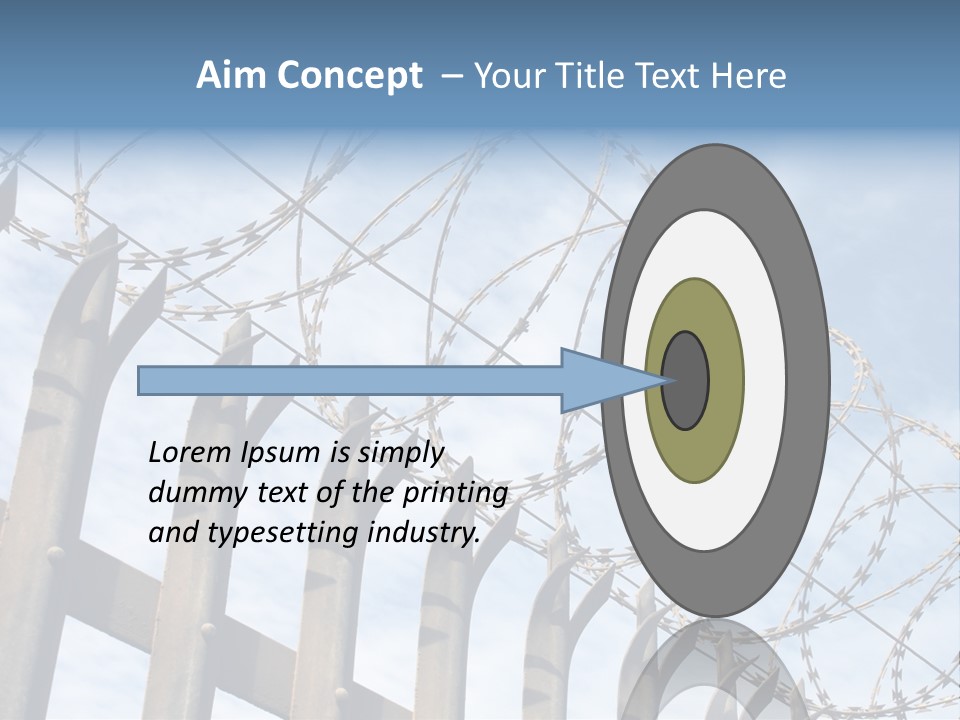 Aim Concept – Your Title Text Here

Lorem Ipsum is simply dummy text of the printing and typesetting industry.